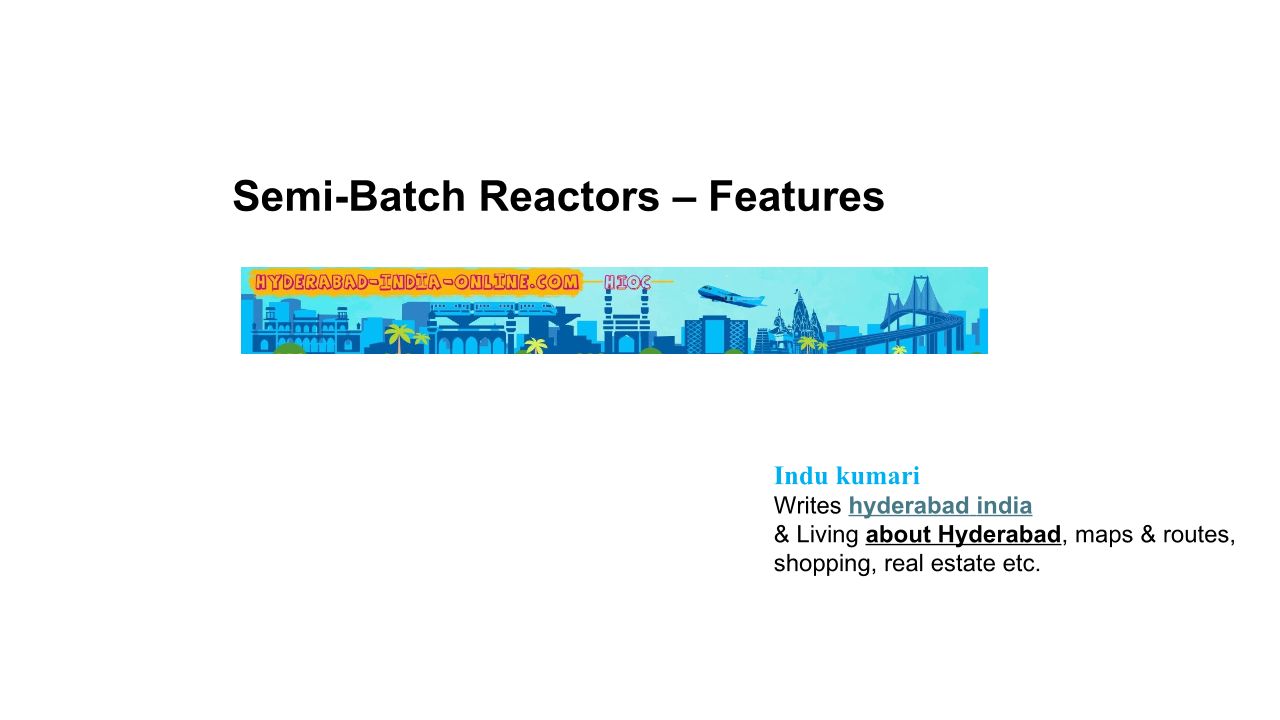 Semi-Batch Reactors – Features

HYDERABAD-INDIA-ONLINE.COM HIOC

Indu kumari
Writes hyderabad india
& Living about Hyderabad, maps & routes, shopping, real estate etc.